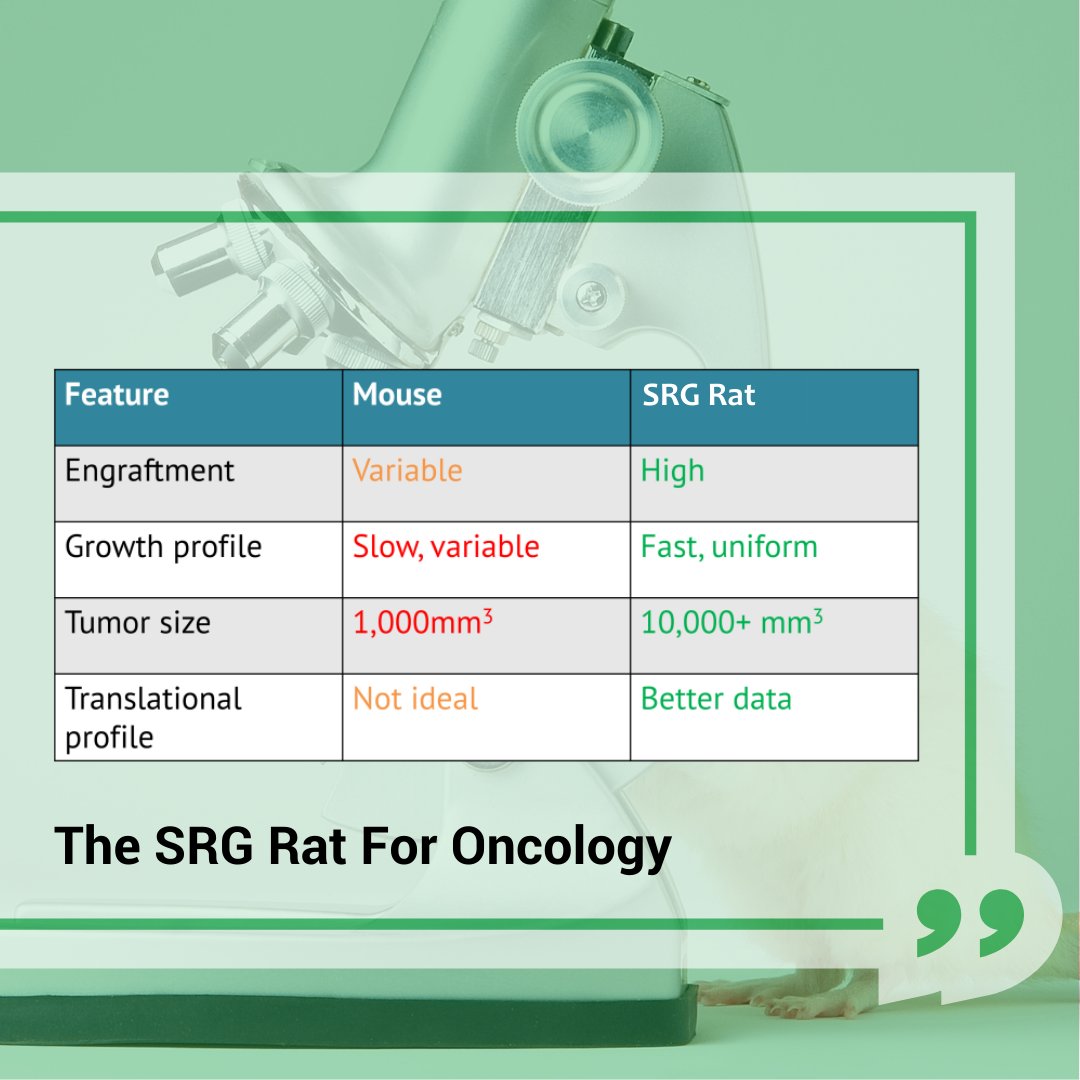 | Feature | Mouse | SRG Rat |
|---|---|---|
| Engraftment | Variable | High |
| Growth profile | Slow, variable | Fast, uniform |
| Tumor size | 1,000mm$^3$ | 10,000+ mm$^3$ |
| Translational profile | Not ideal | Better data |

The SRG Rat For Oncology